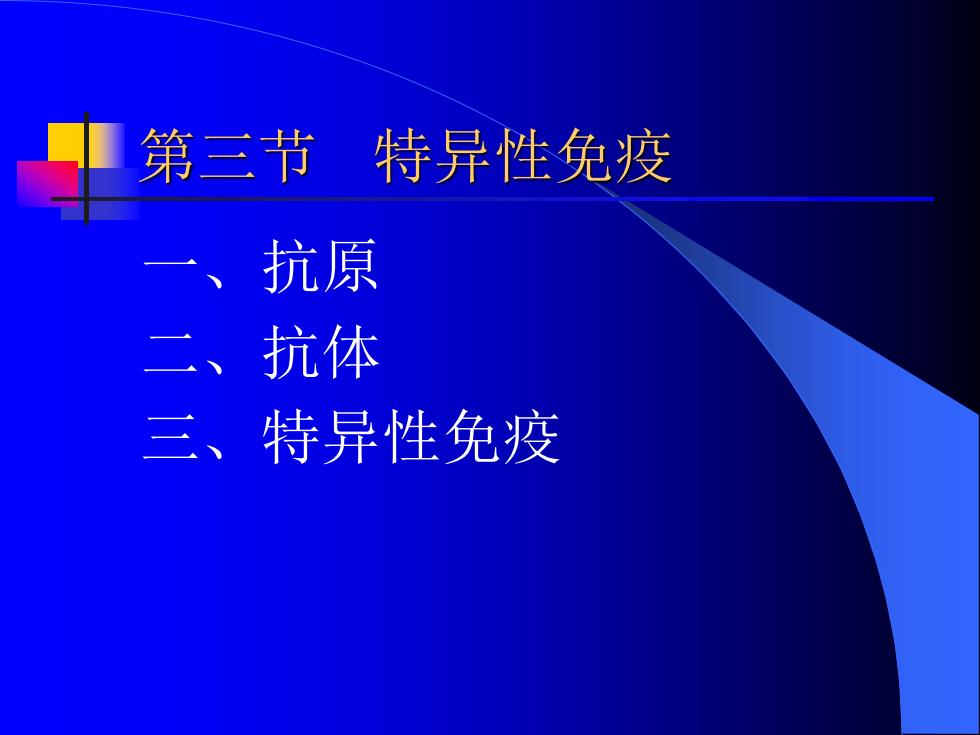 第三节　特异性免疫

一、抗原
二、抗体
三、特异性免疫